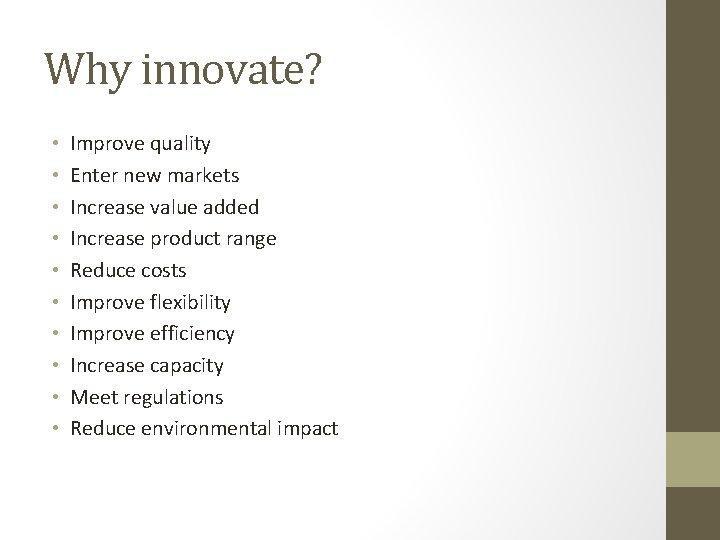 Why innovate?

• Improve quality
• Enter new markets
• Increase value added
• Increase product range
• Reduce costs
• Improve flexibility
• Improve efficiency
• Increase capacity
• Meet regulations
• Reduce environmental impact